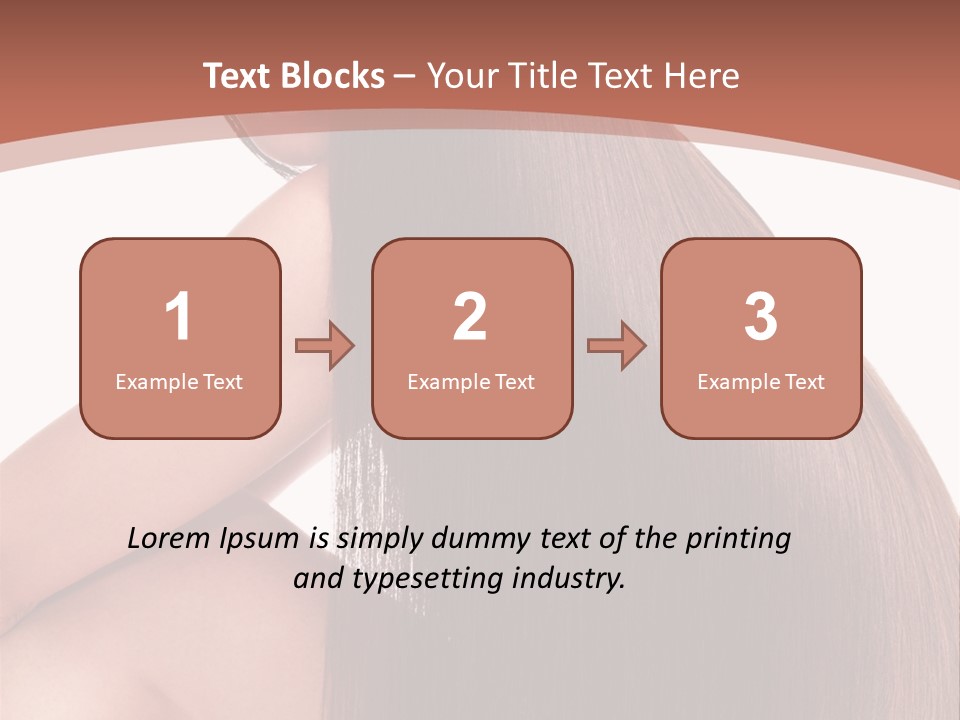 Text Blocks – Your Title Text Here

1
Example Text

2
Example Text

3
Example Text

Lorem Ipsum is simply dummy text of the printing and typesetting industry.